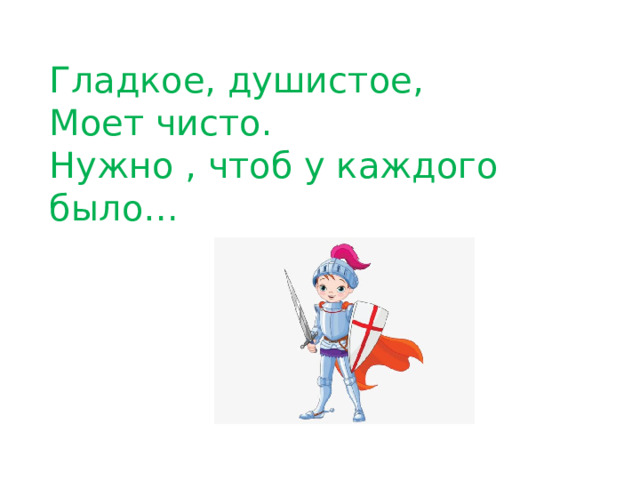 Гладкое, душистое,
Моет чисто.
Нужно , чтоб у каждого
было…